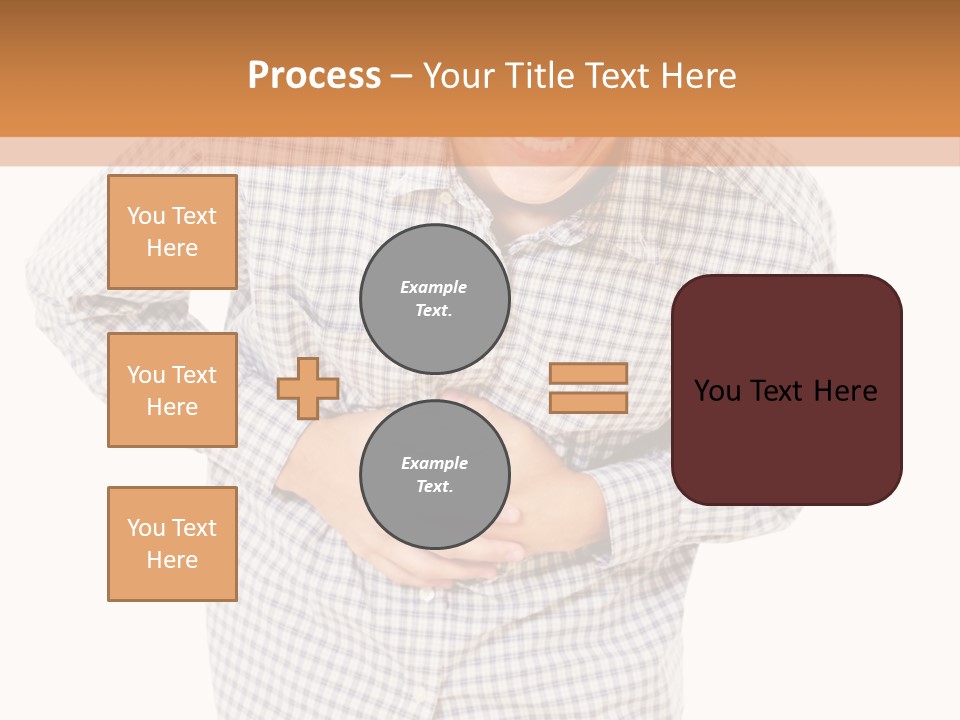 Process – Your Title Text Here

You Text Here

You Text Here

You Text Here

Example Text.

Example Text.

You Text Here